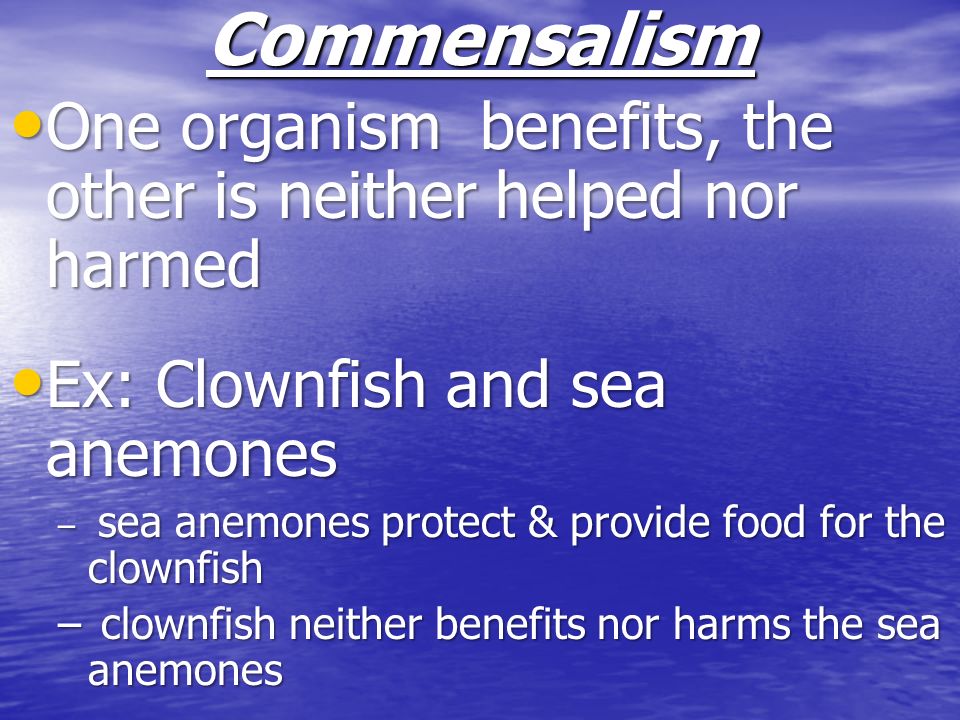 Commensalism

• One organism  benefits, the other is neither helped nor harmed

• Ex: Clownfish and sea anemones

– sea anemones protect & provide food for the clownfish

– clownfish neither benefits nor harms the sea anemones